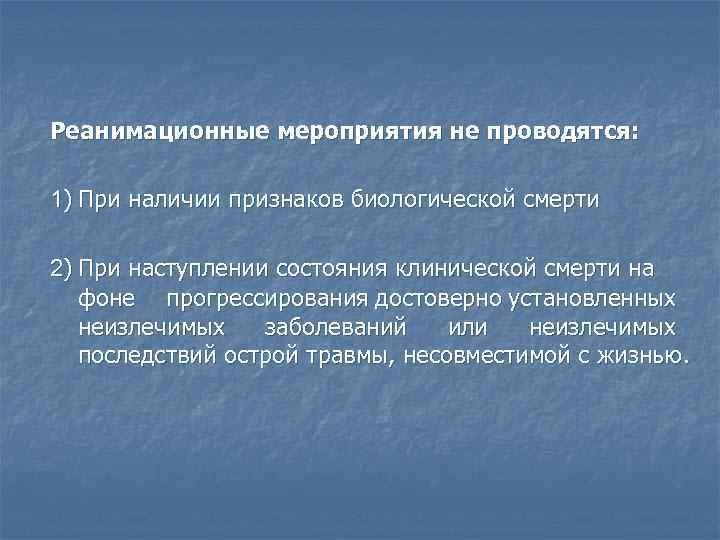 Реанимационные мероприятия не проводятся:

1) При наличии признаков биологической смерти

2) При наступлении состояния клинической смерти на фоне прогрессирования достоверно установленных неизлечимых заболеваний или неизлечимых последствий острой травмы, несовместимой с жизнью.